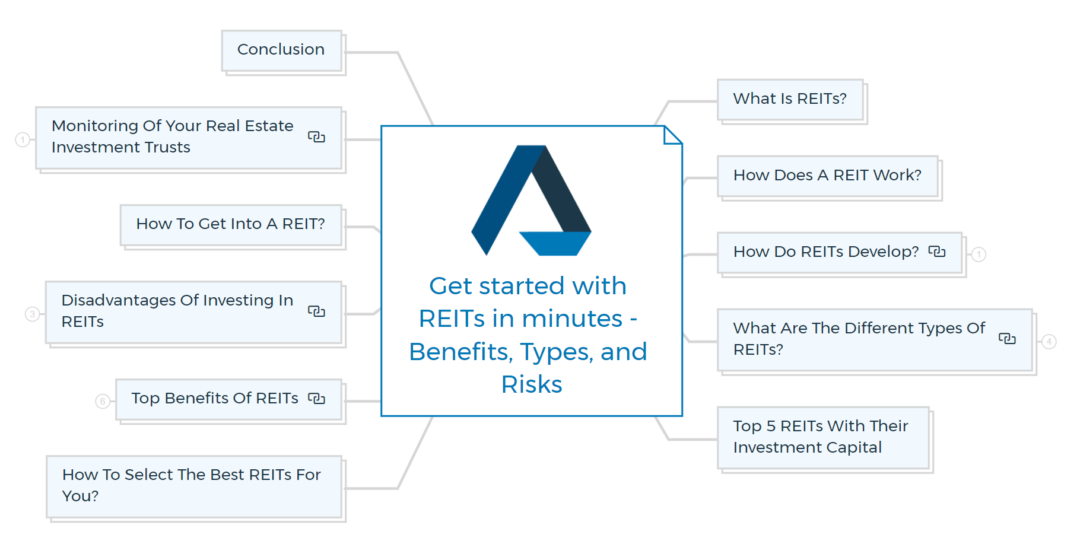 Get started with REITs in minutes - Benefits, Types, and Risks

What Is REITs?

How Does A REIT Work?

How Do REITs Develop?

1

What Are The Different Types Of REITs?

4

Top 5 REITs With Their Investment Capital

Conclusion

1

Monitoring Of Your Real Estate Investment Trusts

How To Get Into A REIT?

3

Disadvantages Of Investing In REITs

6

Top Benefits Of REITs

How To Select The Best REITs For You?